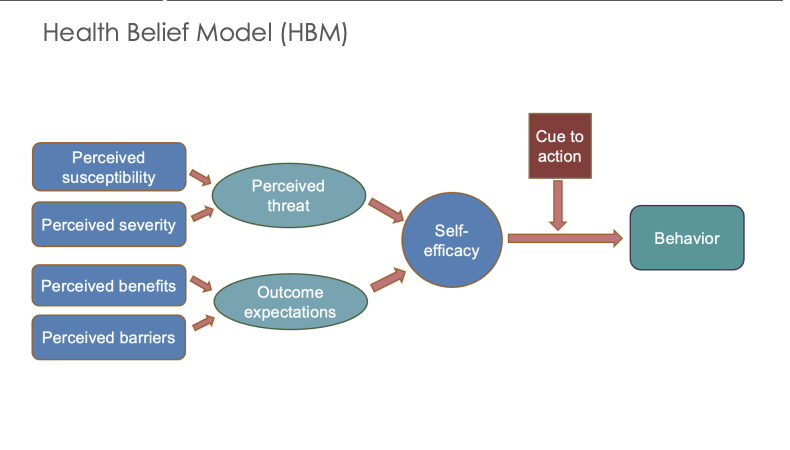 Health Belief Model (HBM)

Perceived susceptibility

Perceived severity

Perceived benefits

Perceived barriers

Perceived threat

Outcome expectations

Self-efficacy

Cue to action

Behavior